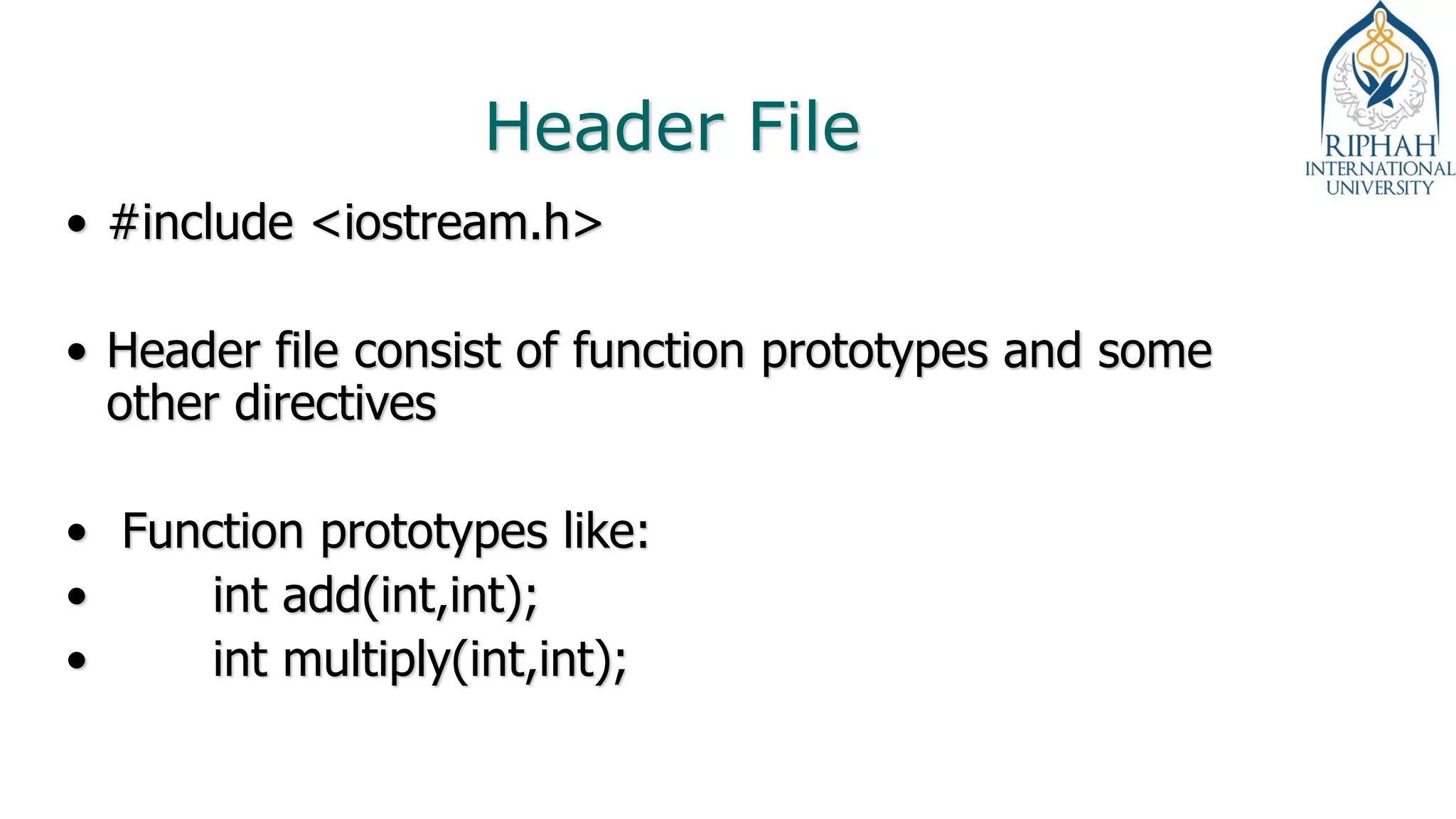 Header File

RIPHAH
INTERNATIONAL
UNIVERSITY

• #include <iostream.h>

• Header file consist of function prototypes and some other directives

• Function prototypes like:
• int add(int,int);
• int multiply(int,int);